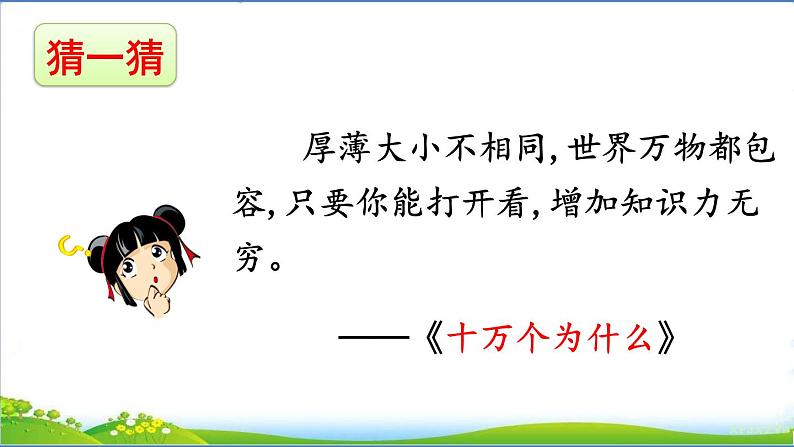 猜一猜

厚薄大小不相同，世界万物都包容，只要你能打开看，增加知识力无穷。

——《十万个为什么》